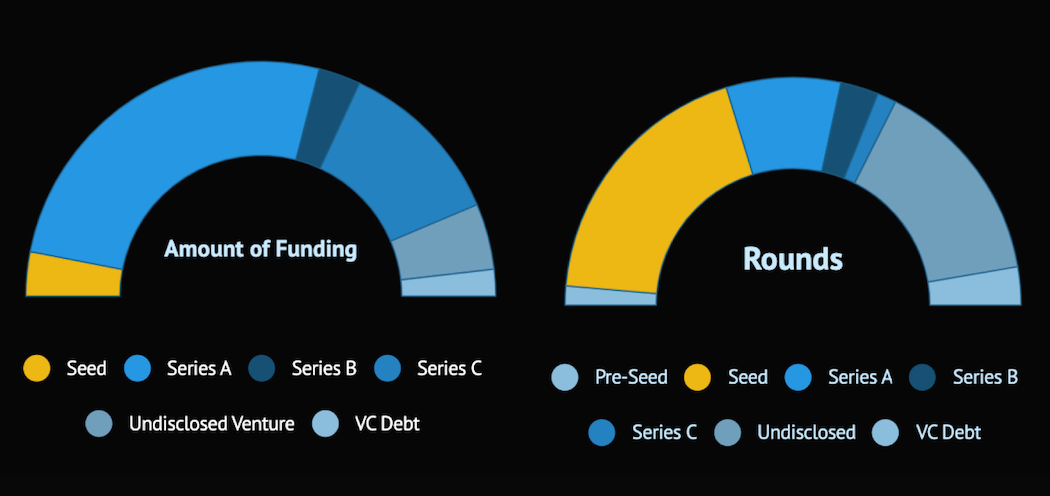 Amount of Funding

Seed
Series A
Series B
Series C
Undisclosed Venture
VC Debt

Rounds

Pre-Seed
Seed
Series A
Series B
Series C
Undisclosed
VC Debt